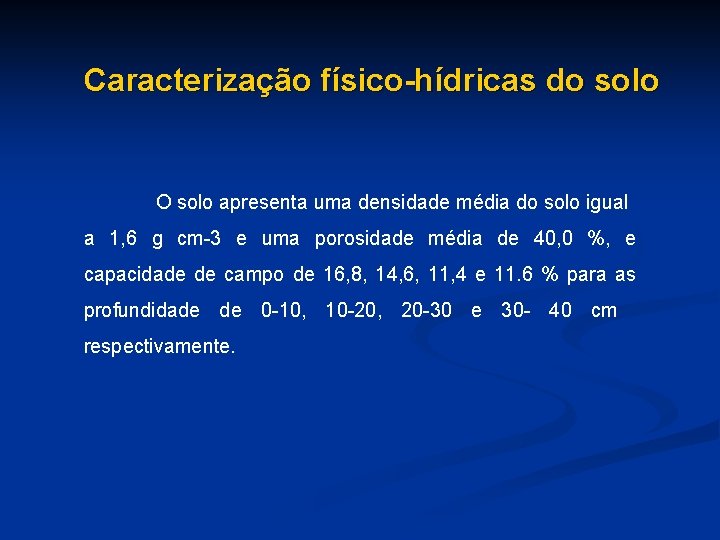 Caracterização físico-hídricas do solo

O solo apresenta uma densidade média do solo igual a 1,6 g cm-3 e uma porosidade média de 40,0 %, e capacidade de campo de 16,8, 14,6, 11,4 e 11.6 % para as profundidade de 0-10, 10-20, 20-30 e 30- 40 cm respectivamente.